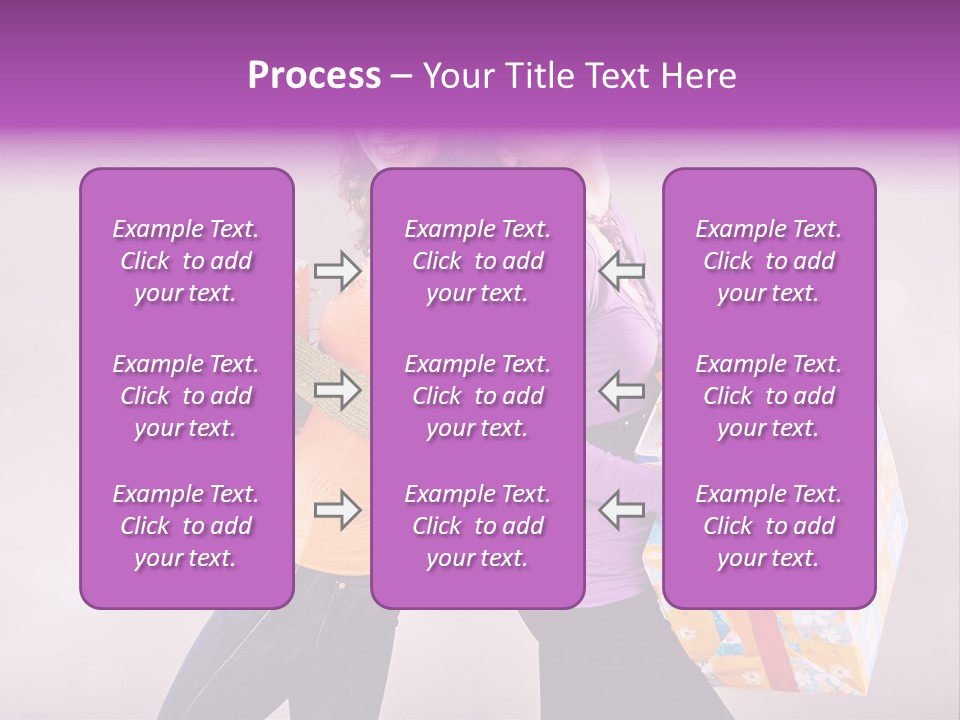 Process – Your Title Text Here

Example Text. Click to add your text.

Example Text. Click to add your text.

Example Text. Click to add your text.

Example Text. Click to add your text.

Example Text. Click to add your text.

Example Text. Click to add your text.

Example Text. Click to add your text.

Example Text. Click to add your text.

Example Text. Click to add your text.